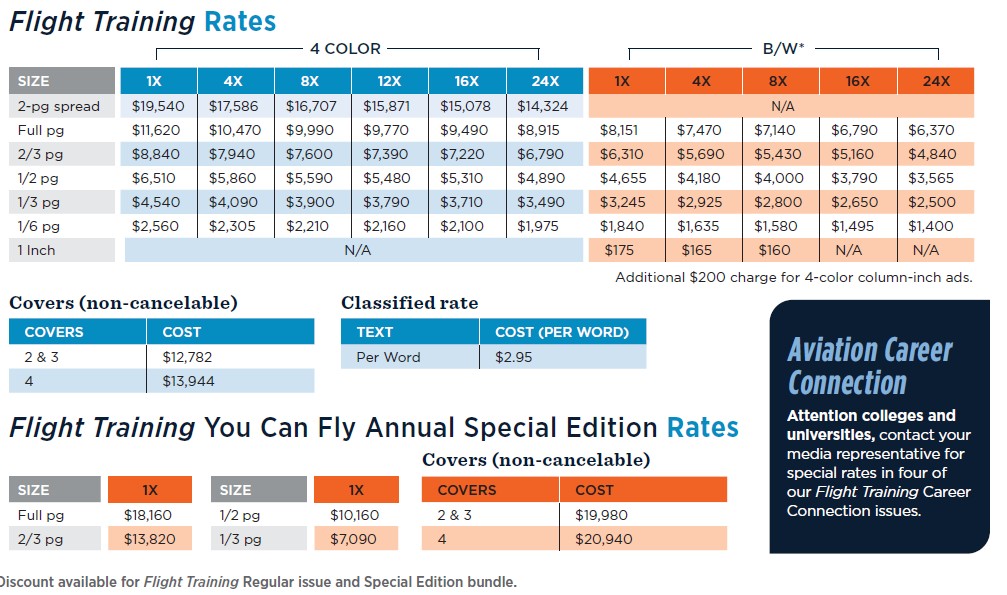 Flight Training Rates

4 COLOR

B/W*

| SIZE | 1X | 4X | 8X | 12X | 16X | 24X | 1X | 4X | 8X | 16X | 24X |
|---|---|---|---|---|---|---|---|---|---|---|---|
| 2-pg spread | $19,540 | $17,586 | $16,707 | $15,871 | $15,078 | $14,324 | N/A | | | | |
| Full pg | $11,620 | $10,470 | $9,990 | $9,770 | $9,490 | $8,915 | $8,151 | $7,470 | $7,140 | $6,790 | $6,370 |
| 2/3 pg | $8,840 | $7,940 | $7,600 | $7,390 | $7,220 | $6,790 | $6,310 | $5,690 | $5,430 | $5,160 | $4,840 |
| 1/2 pg | $6,510 | $5,860 | $5,590 | $5,480 | $5,310 | $4,890 | $4,655 | $4,180 | $4,000 | $3,790 | $3,565 |
| 1/3 pg | $4,540 | $4,090 | $3,900 | $3,790 | $3,710 | $3,490 | $3,245 | $2,925 | $2,800 | $2,650 | $2,500 |
| 1/6 pg | $2,560 | $2,305 | $2,210 | $2,160 | $2,100 | $1,975 | $1,840 | $1,635 | $1,580 | $1,495 | $1,400 |
| 1 Inch | N/A | | | | | | $175 | $165 | $160 | N/A | N/A |

Additional $200 charge for 4-color column-inch ads.

Covers (non-cancelable)

| COVERS | COST |
|---|---|
| 2 & 3 | $12,782 |
| 4 | $13,944 |

Classified rate

| TEXT | COST (PER WORD) |
|---|---|
| Per Word | $2.95 |

Aviation Career Connection

Attention colleges and universities, contact your media representative for special rates in four of our Flight Training Career Connection issues.

Flight Training You Can Fly Annual Special Edition Rates

| SIZE | 1X |
|---|---|
| Full pg | $18,160 |
| 2/3 pg | $13,820 |

| SIZE | 1X |
|---|---|
| 1/2 pg | $10,160 |
| 1/3 pg | $7,090 |

Covers (non-cancelable)

| COVERS | COST |
|---|---|
| 2 & 3 | $19,980 |
| 4 | $20,940 |

Discount available for Flight Training Regular issue and Special Edition bundle.